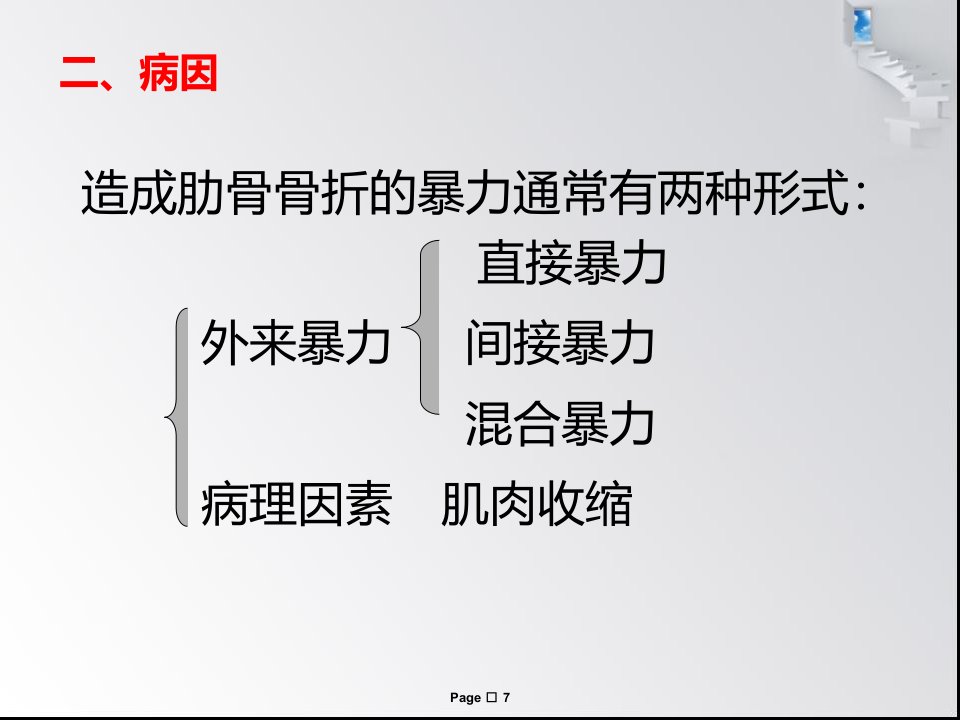 二、病因

造成肋骨骨折的暴力通常有两种形式：

外来暴力
直接暴力
间接暴力
混合暴力

病理因素　肌肉收缩

Page □ 7